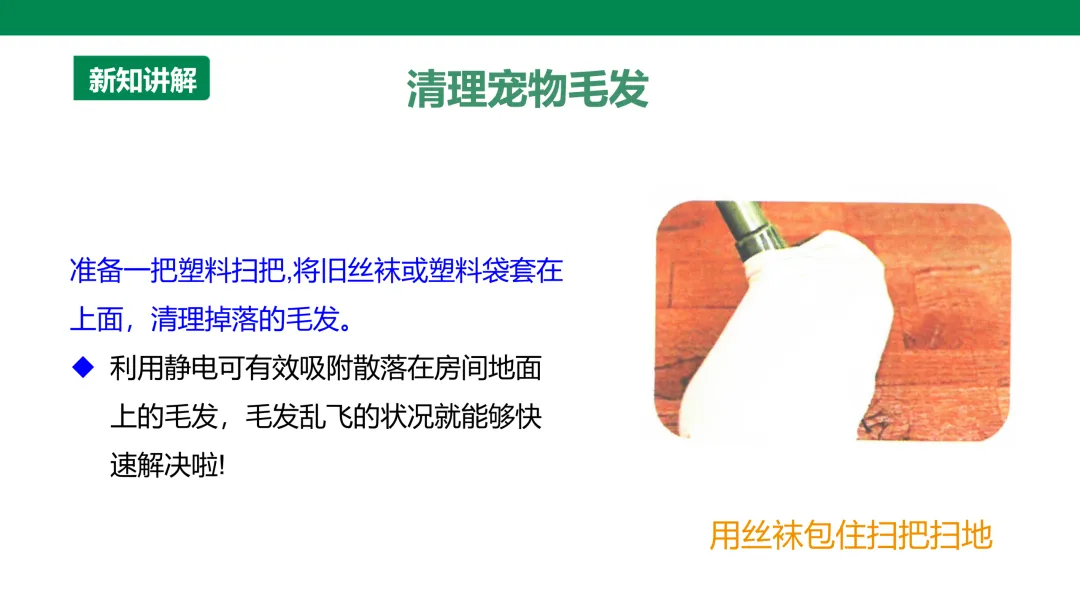 新知讲解

清理宠物毛发

准备一把塑料扫把,将旧丝袜或塑料袋套在上面，清理掉落的毛发。

◆ 利用静电可有效吸附散落在房间地面上的毛发，毛发乱飞的状况就能够快速解决啦!

用丝袜包住扫把扫地